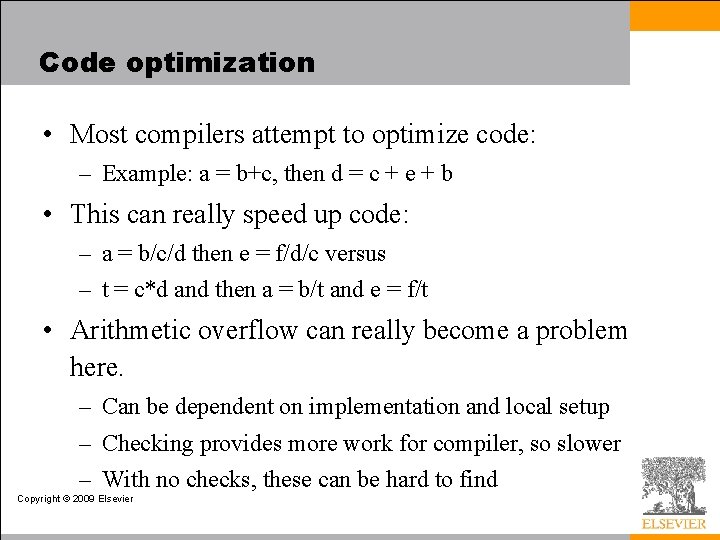 Code optimization

• Most compilers attempt to optimize code:
– Example: a = b+c, then d = c + e + b

• This can really speed up code:
– a = b/c/d then e = f/d/c versus
– t = c*d and then a = b/t and e = f/t

• Arithmetic overflow can really become a problem here.
– Can be dependent on implementation and local setup
– Checking provides more work for compiler, so slower
– With no checks, these can be hard to find

Copyright © 2009 Elsevier

ELSEVIER